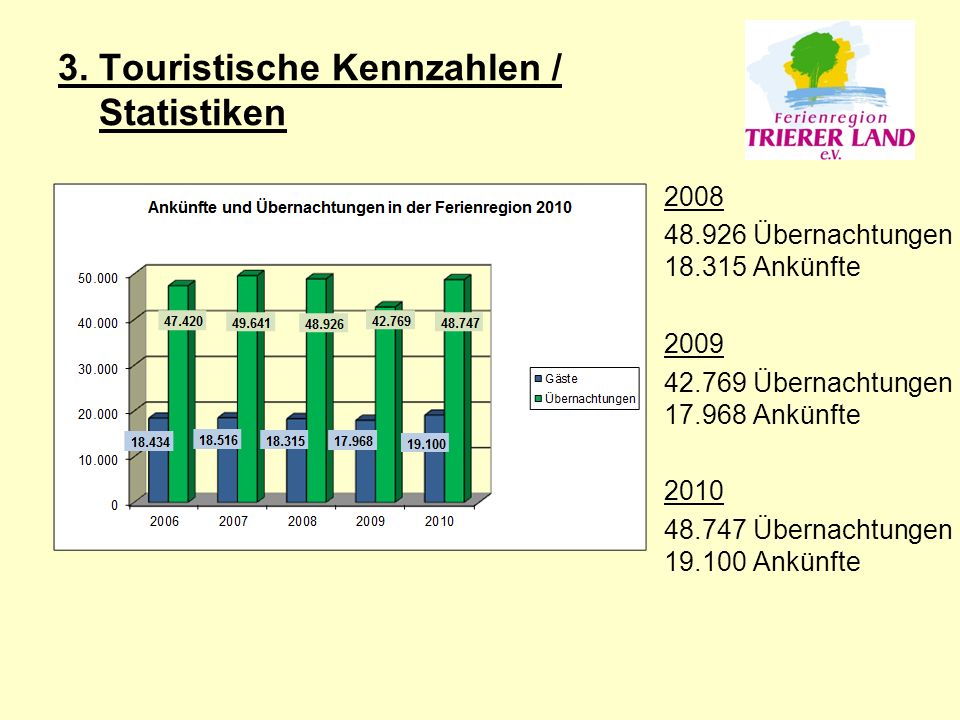 3. Touristische Kennzahlen / Statistiken

Ferienregion
TRIERER LAND
e.V.

Ankünfte und Übernachtungen in der Ferienregion 2010

50.000
40.000
30.000
20.000
10.000
0

47.420
49.641
48.926
42.769
48.747

18.434
18.516
18.315
17.968
19.100

2006
2007
2008
2009
2010

Gäste
Übernachtungen

2008
48.926 Übernachtungen
18.315 Ankünfte

2009
42.769 Übernachtungen
17.968 Ankünfte

2010
48.747 Übernachtungen
19.100 Ankünfte